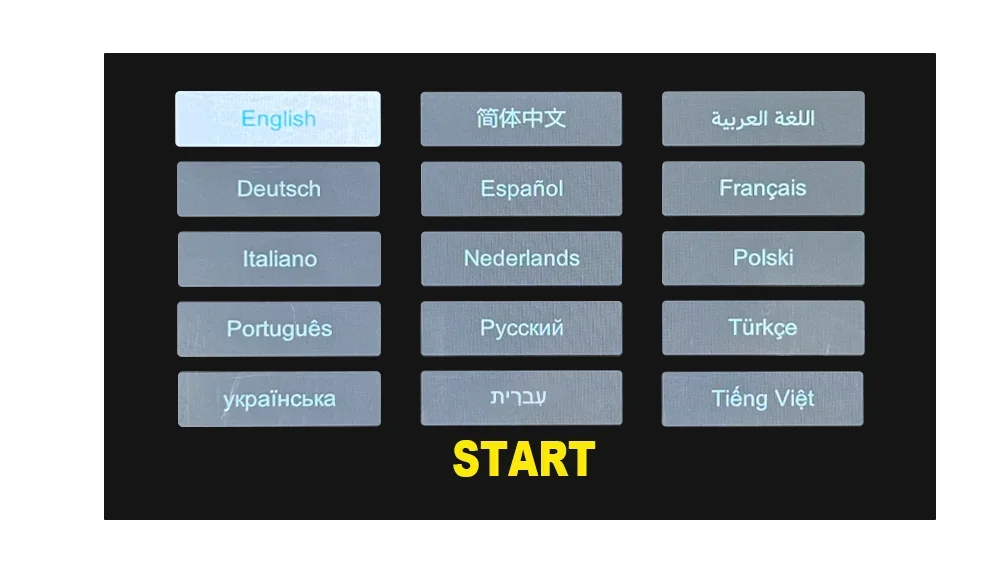 English
简体中文
اللغة العربية
Deutsch
Español
Français
Italiano
Nederlands
Polski
Português
Русский
Türkçe
українська
עברית
Tiếng Việt
START